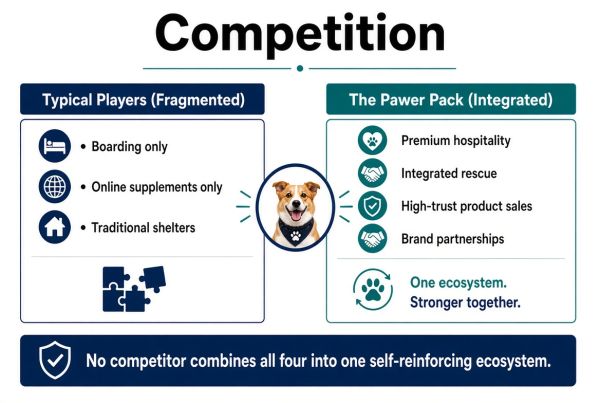 Competition

Typical Players (Fragmented)

• Boarding only
• Online supplements only
• Traditional shelters

The Pawer Pack (Integrated)

Premium hospitality
Integrated rescue
High-trust product sales
Brand partnerships

One ecosystem.
Stronger together.

No competitor combines all four into one self-reinforcing ecosystem.